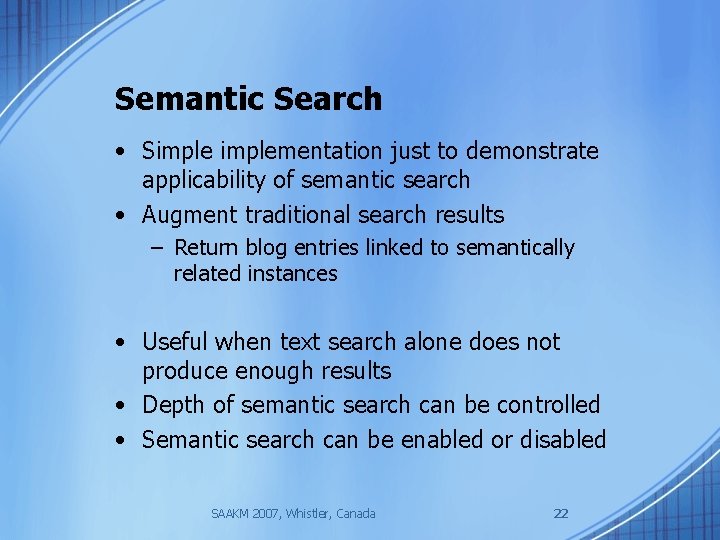 Semantic Search

• Simple implementation just to demonstrate applicability of semantic search
• Augment traditional search results
– Return blog entries linked to semantically related instances

• Useful when text search alone does not produce enough results
• Depth of semantic search can be controlled
• Semantic search can be enabled or disabled

SAAKM 2007, Whistler, Canada

22